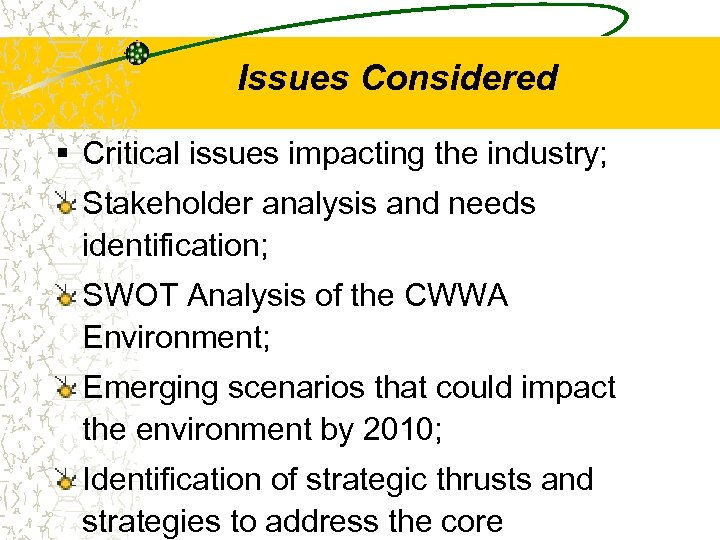 Issues Considered

▪ Critical issues impacting the industry;

Stakeholder analysis and needs identification;

SWOT Analysis of the CWWA Environment;

Emerging scenarios that could impact the environment by 2010;

Identification of strategic thrusts and strategies to address the core